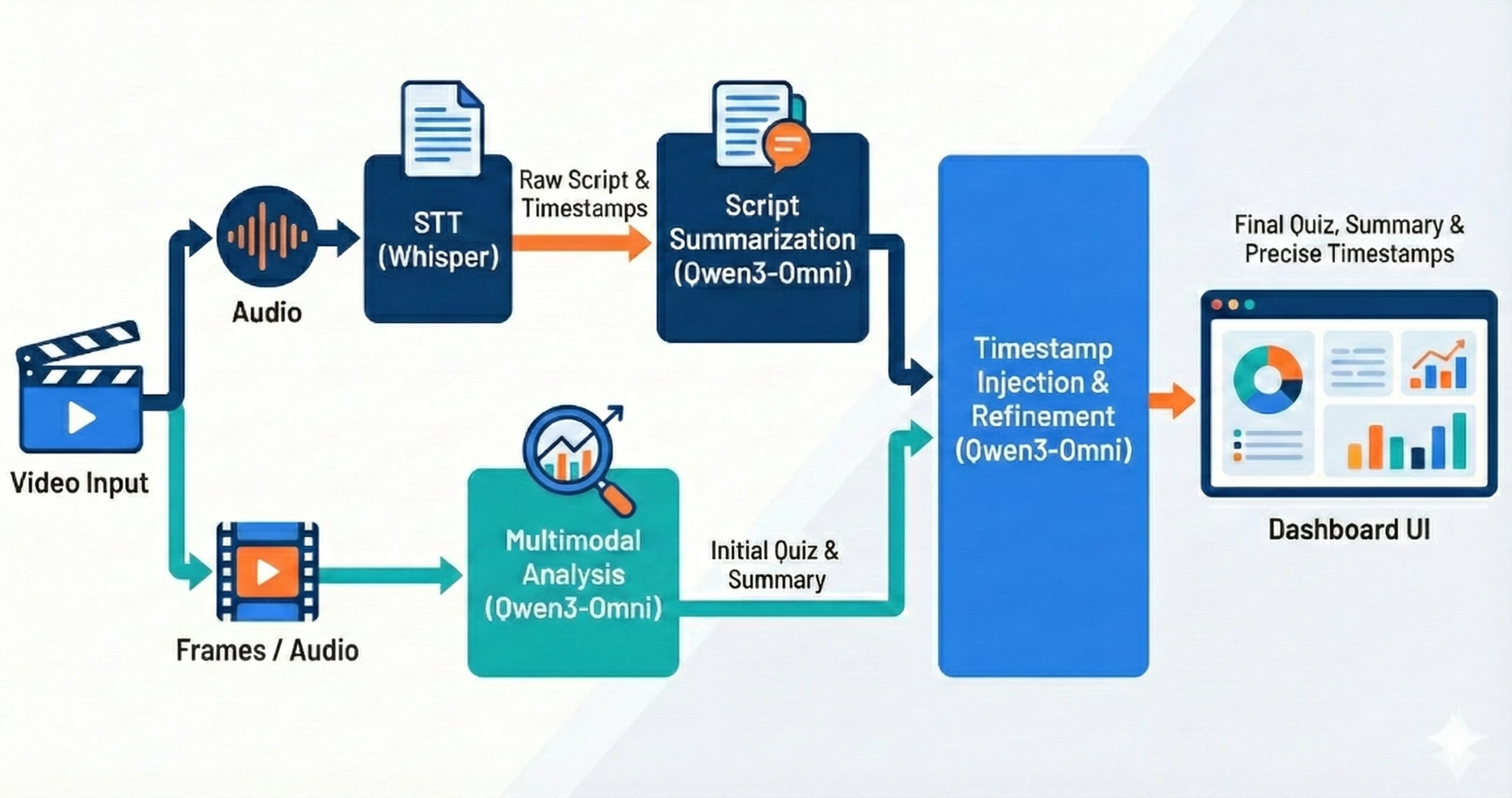 Video Input

Audio

STT (Whisper)

Raw Script & Timestamps

Script Summarization (Qwen3-Omni)

Frames / Audio

Multimodal Analysis (Qwen3-Omni)

Initial Quiz & Summary

Timestamp Injection & Refinement (Qwen3-Omni)

Final Quiz, Summary & Precise Timestamps

Dashboard UI